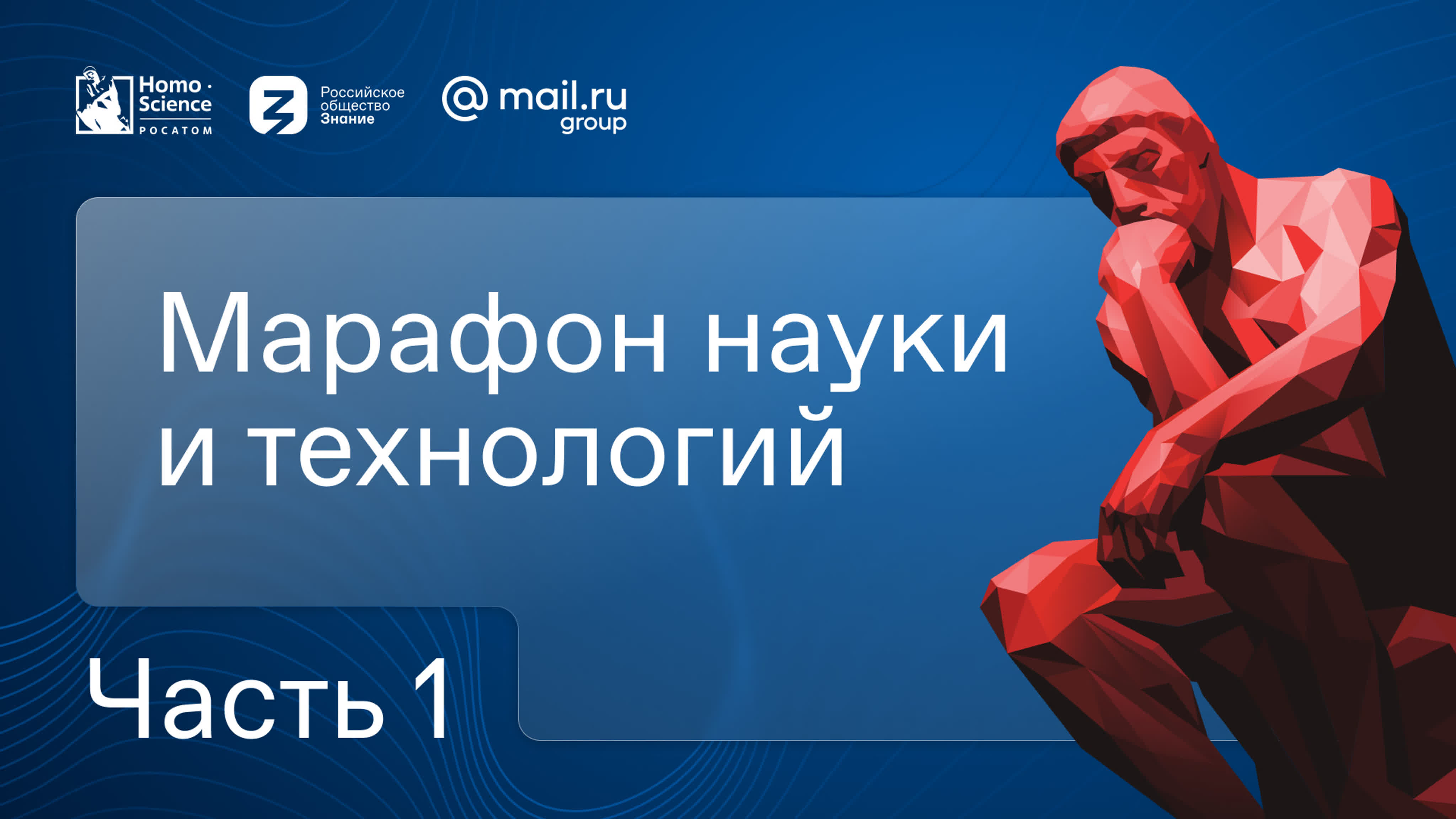 Homo · Science
РОСАТОМ

Российское общество Знание

@ mail.ru group

Марафон науки и технологий

Часть 1